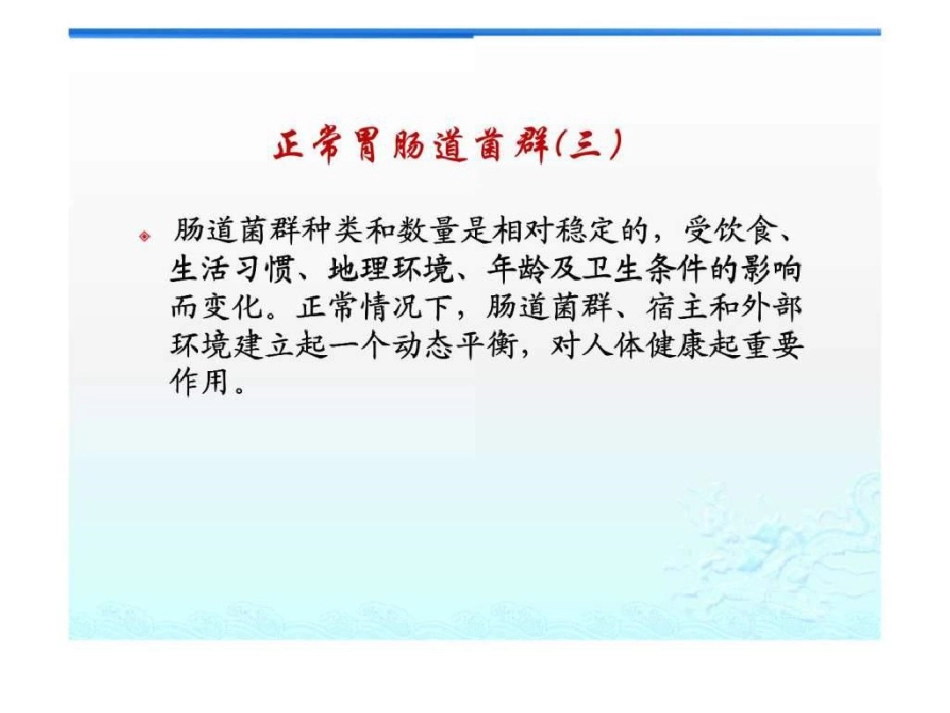 正常胃肠道菌群(三)

肠道菌群种类和数量是相对稳定的，受饮食、生活习惯、地理环境、年龄及卫生条件的影响而变化。正常情况下，肠道菌群、宿主和外部环境建立起一个动态平衡，对人体健康起重要作用。